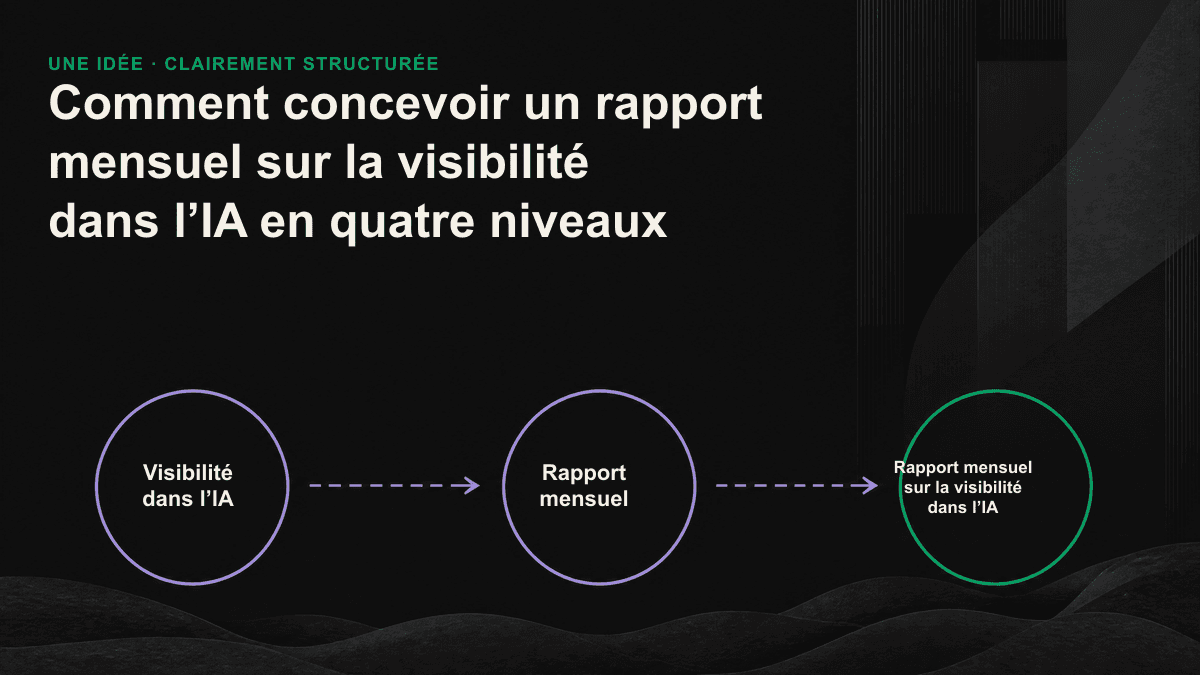 UNE IDÉE · CLAIREMENT STRUCTURÉE

Comment concevoir un rapport mensuel sur la visibilité dans l’IA en quatre niveaux

Visibilité dans l’IA

Rapport mensuel

Rapport mensuel sur la visibilité dans l’IA